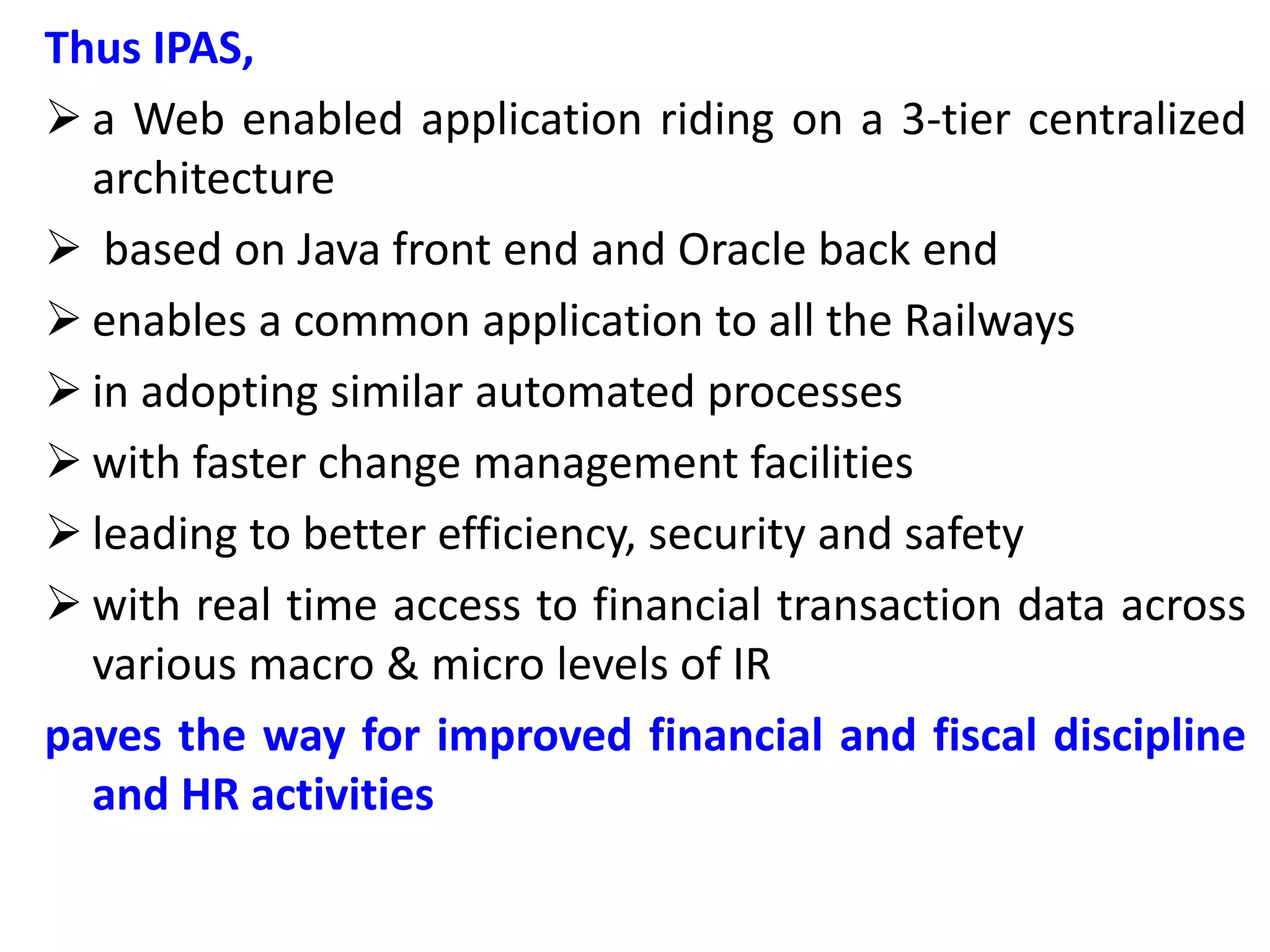 Thus IPAS,

➢ a Web enabled application riding on a 3-tier centralized architecture

➢ based on Java front end and Oracle back end

➢ enables a common application to all the Railways

➢ in adopting similar automated processes

➢ with faster change management facilities

➢ leading to better efficiency, security and safety

➢ with real time access to financial transaction data across various macro & micro levels of IR

paves the way for improved financial and fiscal discipline and HR activities